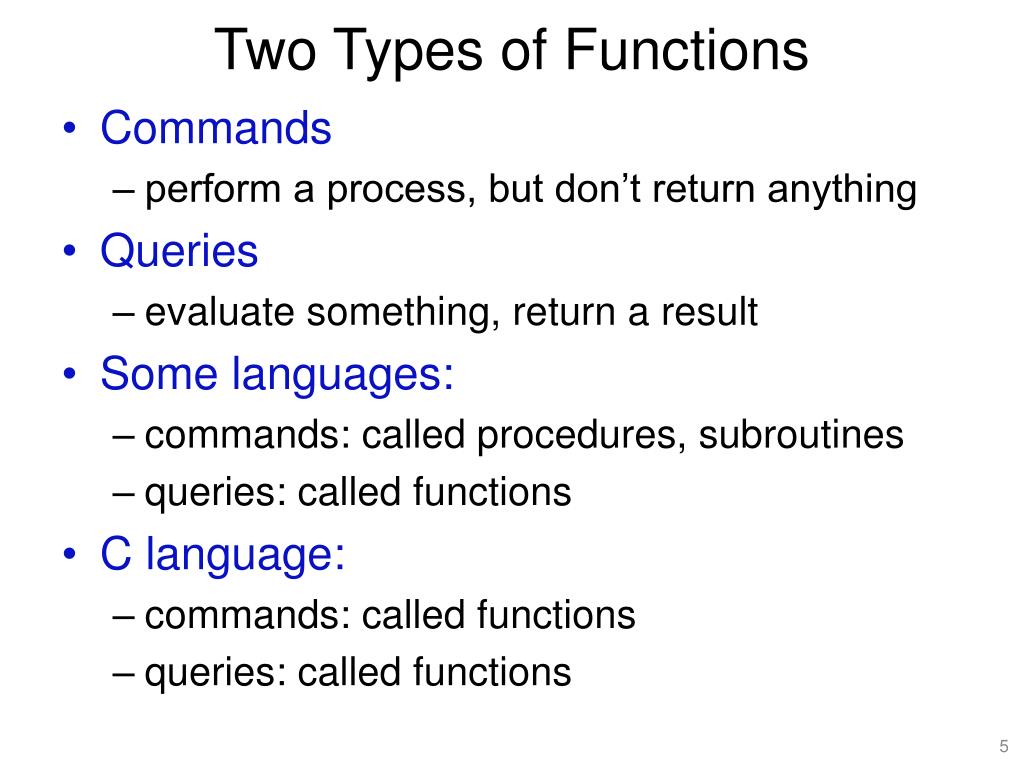 Two Types of Functions

• Commands
– perform a process, but don’t return anything
• Queries
– evaluate something, return a result
• Some languages:
– commands: called procedures, subroutines
– queries: called functions
• C language:
– commands: called functions
– queries: called functions

5